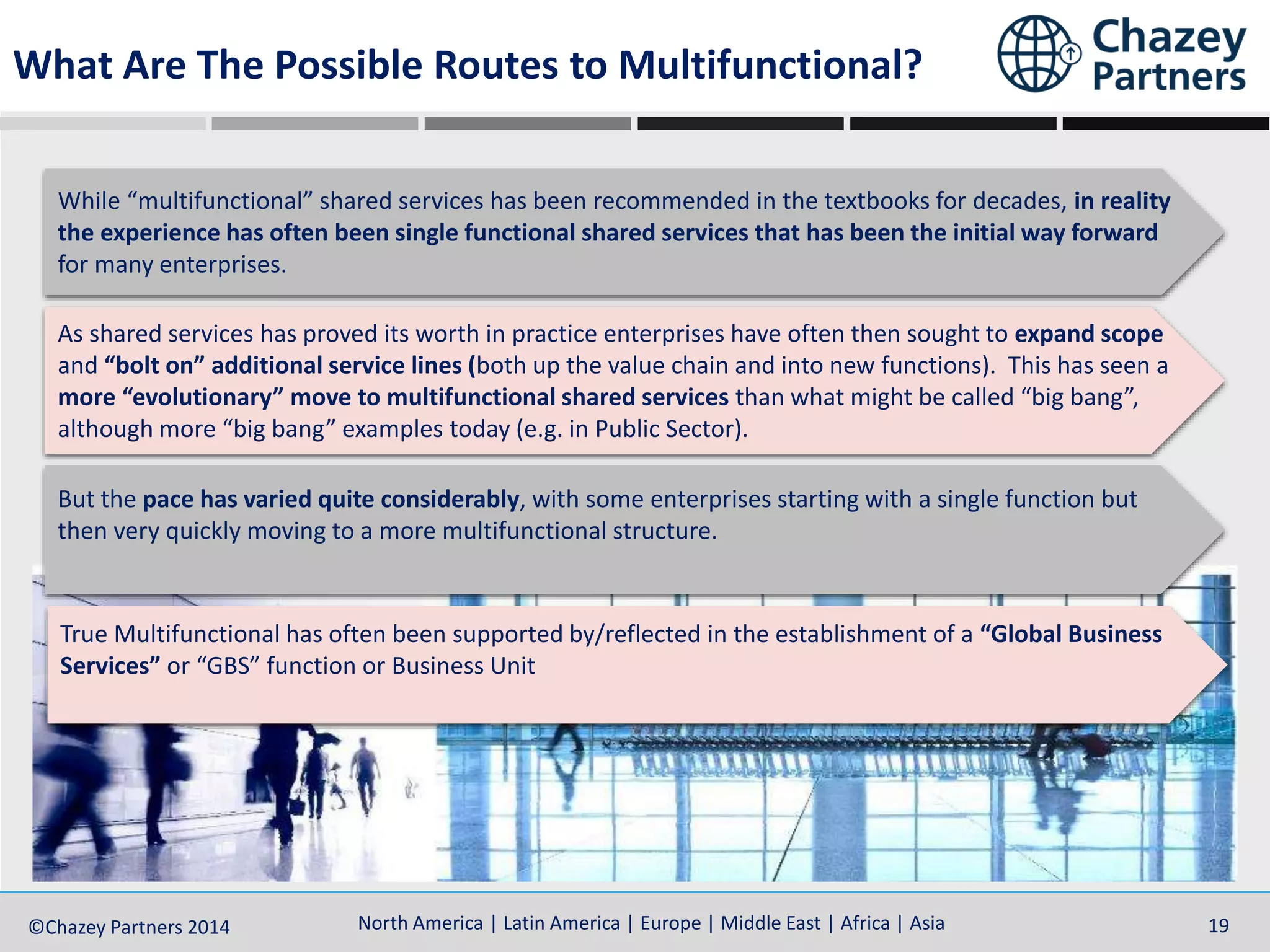 What Are The Possible Routes to Multifunctional?

Chazey Partners

While “multifunctional” shared services has been recommended in the textbooks for decades, in reality the experience has often been single functional shared services that has been the initial way forward for many enterprises.

As shared services has proved its worth in practice enterprises have often then sought to expand scope and “bolt on” additional service lines (both up the value chain and into new functions). This has seen a more “evolutionary” move to multifunctional shared services than what might be called “big bang”, although more “big bang” examples today (e.g. in Public Sector).

But the pace has varied quite considerably, with some enterprises starting with a single function but then very quickly moving to a more multifunctional structure.

True Multifunctional has often been supported by/reflected in the establishment of a “Global Business Services” or “GBS” function or Business Unit

©Chazey Partners 2014

North America | Latin America | Europe | Middle East | Africa | Asia

19